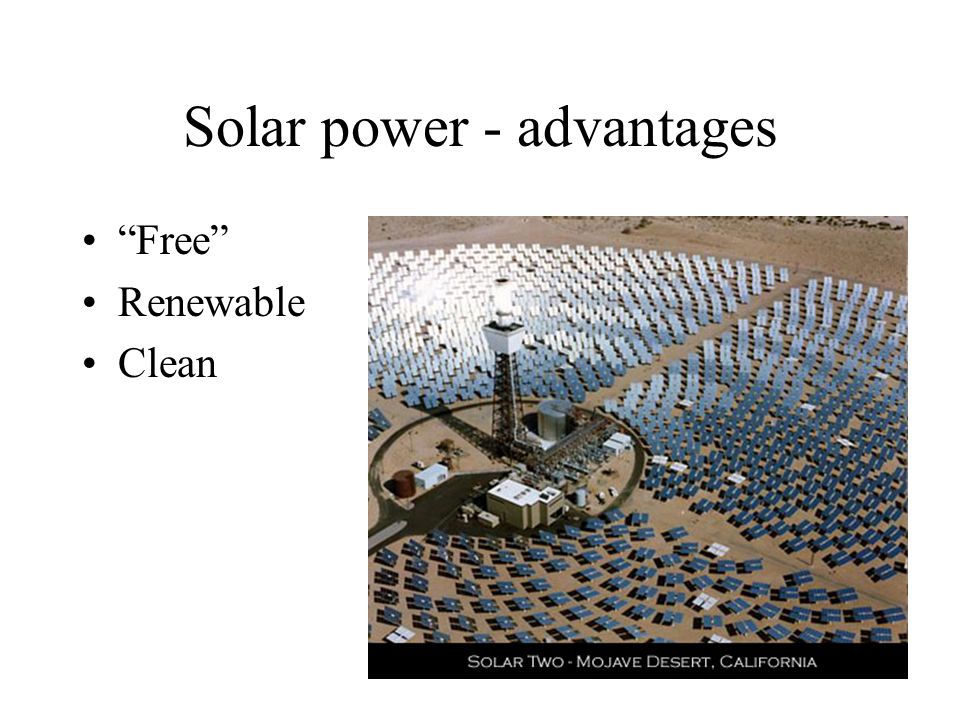 Solar power - advantages

• “Free”
• Renewable
• Clean

SOLAR TWO - MOJAVE DESERT, CALIFORNIA